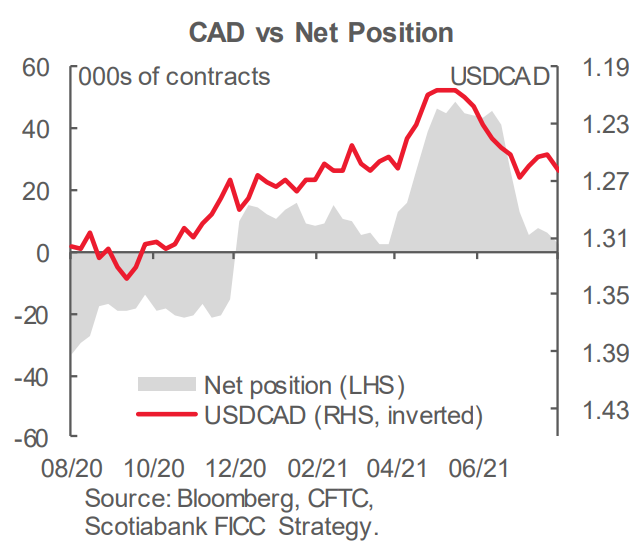 CAD vs Net Position

000s of contracts

USDCAD

60
40
20
0
-20
-40
-60

1.19
1.23
1.27
1.31
1.35
1.39
1.43

Net position (LHS)
USDCAD (RHS, inverted)

08/20 10/20 12/20 02/21 04/21 06/21

Source: Bloomberg, CFTC, Scotiabank FICC Strategy.